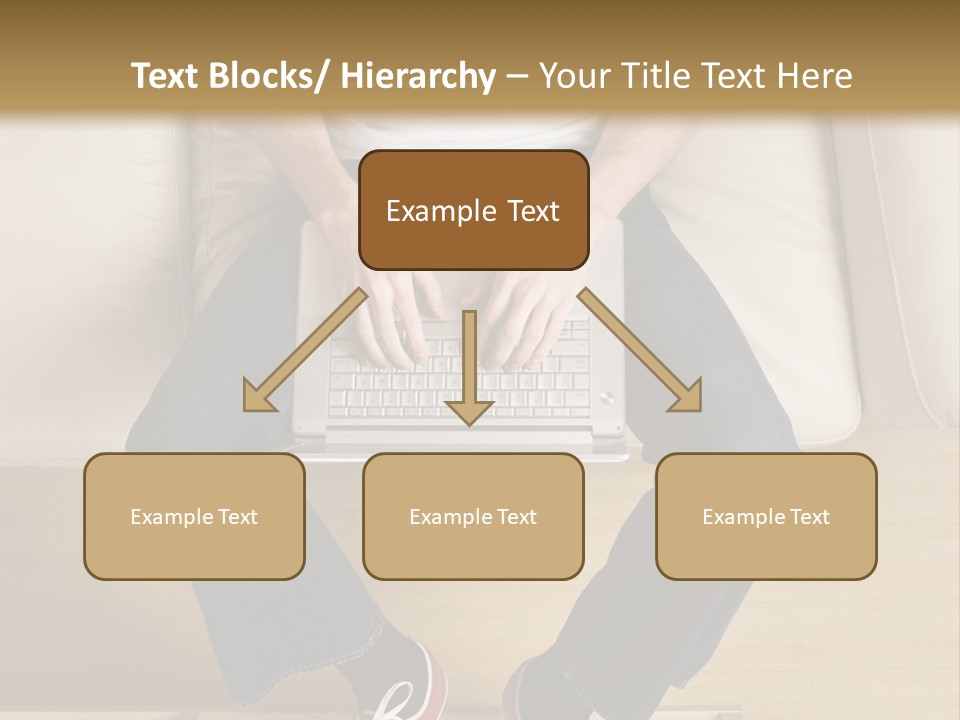 Text Blocks/ Hierarchy – Your Title Text Here

Example Text

Example Text

Example Text

Example Text